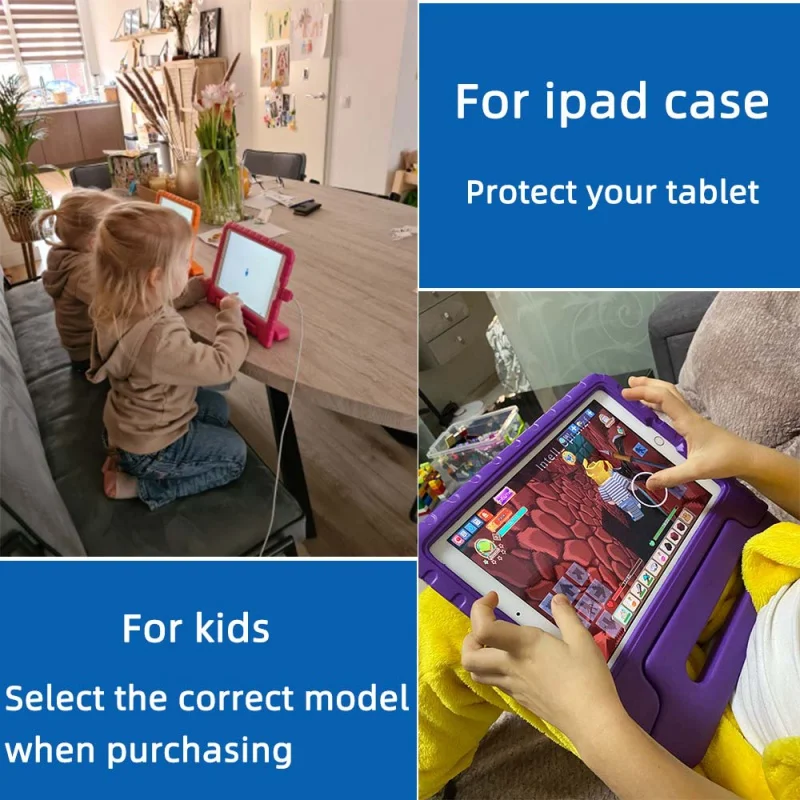 For ipad case

Protect your tablet

For kids

Select the correct model when purchasing